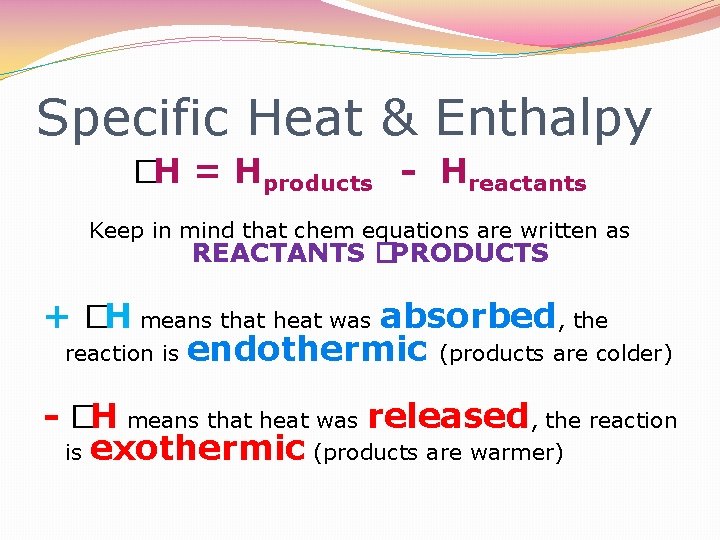 Specific Heat & Enthalpy

□H = H$_{products}$ - H$_{reactants}$

Keep in mind that chem equations are written as REACTANTS □PRODUCTS

+ □H means that heat was absorbed, the reaction is endothermic (products are colder)

- □H means that heat was released, the reaction is exothermic (products are warmer)